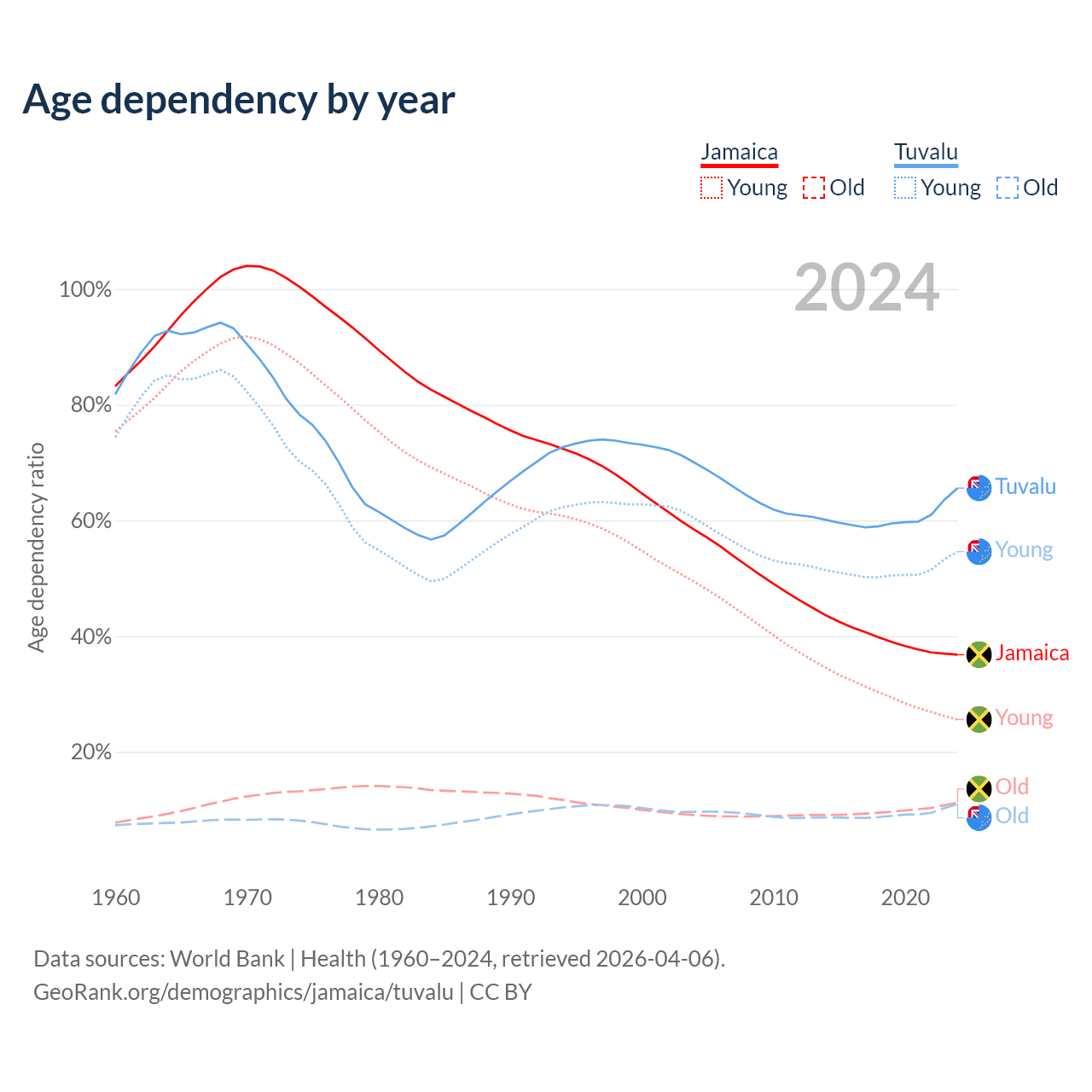 Age dependency by year

Jamaica
Young
Old
Tuvalu
Young
Old

2024

Age dependency ratio

100%
80%
60%
40%
20%

Tuvalu
Young
Jamaica
Young
Old
Old

1960
1970
1980
1990
2000
2010
2020

Data sources: World Bank | Health (1960–2024, retrieved 2026-04-06).
GeoRank.org/demographics/jamaica/tuvalu | CC BY